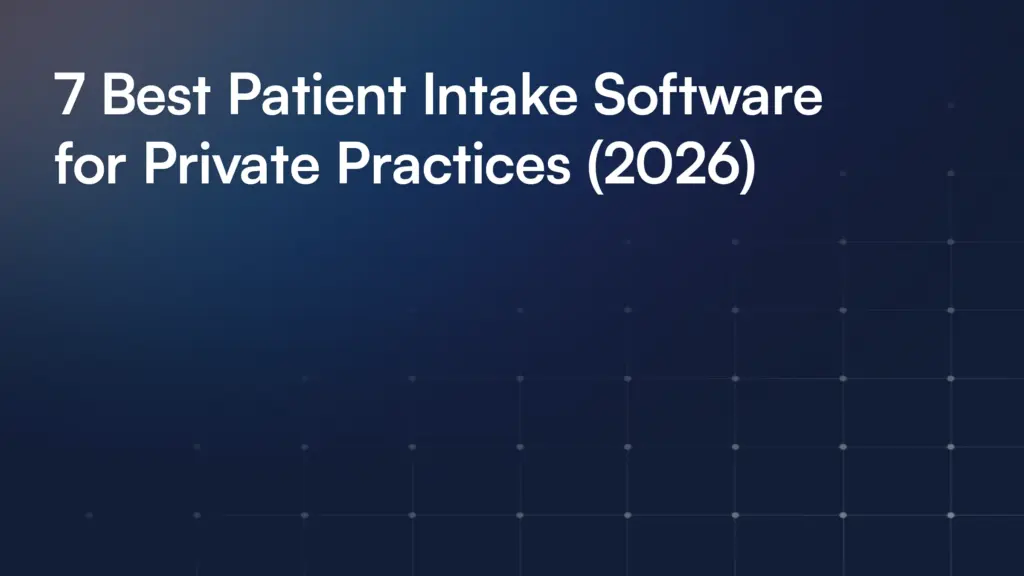 7 Best Patient Intake Software for Private Practices (2026)